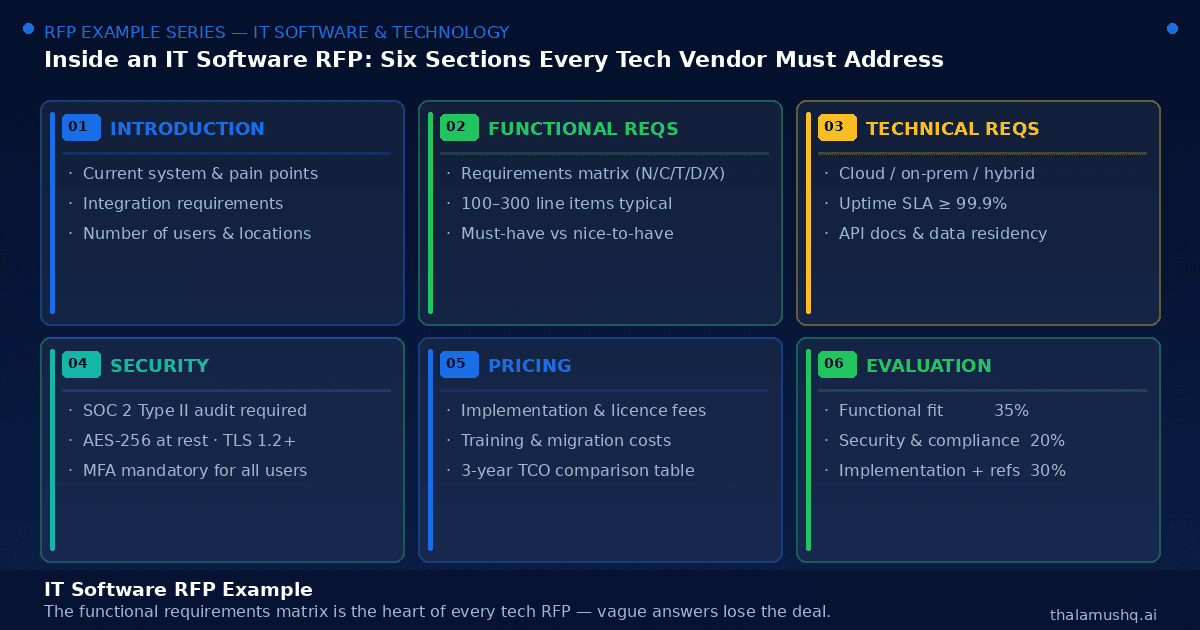 RFP EXAMPLE SERIES — IT SOFTWARE & TECHNOLOGY

Inside an IT Software RFP: Six Sections Every Tech Vendor Must Address

01 INTRODUCTION
· Current system & pain points
· Integration requirements
· Number of users & locations

02 FUNCTIONAL REQS
· Requirements matrix (N/C/T/D/X)
· 100–300 line items typical
· Must-have vs nice-to-have

03 TECHNICAL REQS
· Cloud / on-prem / hybrid
· Uptime SLA ≥ 99.9%
· API docs & data residency

04 SECURITY
· SOC 2 Type II audit required
· AES-256 at rest · TLS 1.2+
· MFA mandatory for all users

05 PRICING
· Implementation & licence fees
· Training & migration costs
· 3-year TCO comparison table

06 EVALUATION
· Functional fit 35%
· Security & compliance 20%
· Implementation + refs 30%

IT Software RFP Example
The functional requirements matrix is the heart of every tech RFP — vague answers lose the deal.

thalamushq.ai